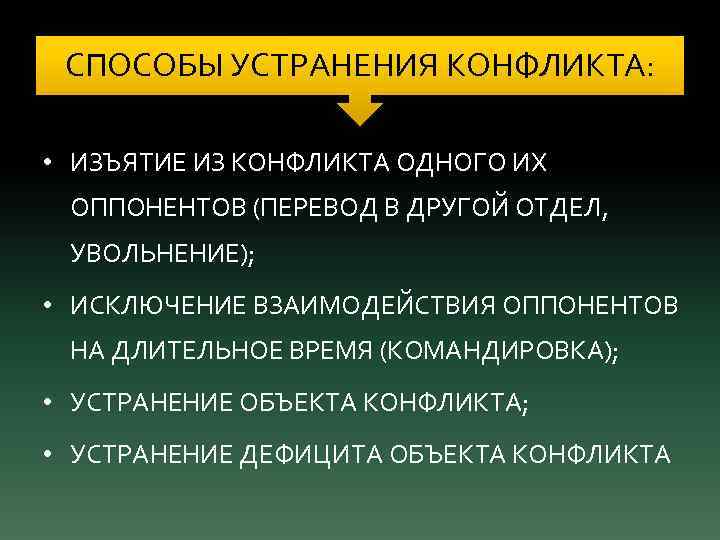 СПОСОБЫ УСТРАНЕНИЯ КОНФЛИКТА:

• ИЗЪЯТИЕ ИЗ КОНФЛИКТА ОДНОГО ИХ ОППОНЕНТОВ (ПЕРЕВОД В ДРУГОЙ ОТДЕЛ, УВОЛЬНЕНИЕ);
• ИСКЛЮЧЕНИЕ ВЗАИМОДЕЙСТВИЯ ОППОНЕНТОВ НА ДЛИТЕЛЬНОЕ ВРЕМЯ (КОМАНДИРОВКА);
• УСТРАНЕНИЕ ОБЪЕКТА КОНФЛИКТА;
• УСТРАНЕНИЕ ДЕФИЦИТА ОБЪЕКТА КОНФЛИКТА